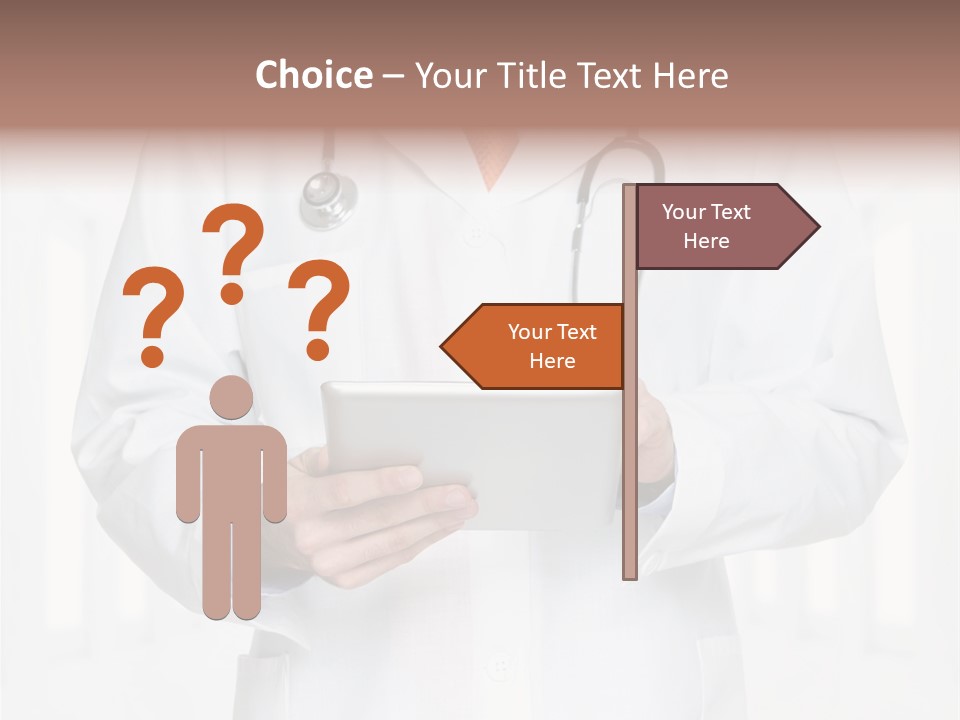 Choice – Your Title Text Here

? ? ?

Your Text Here

Your Text Here